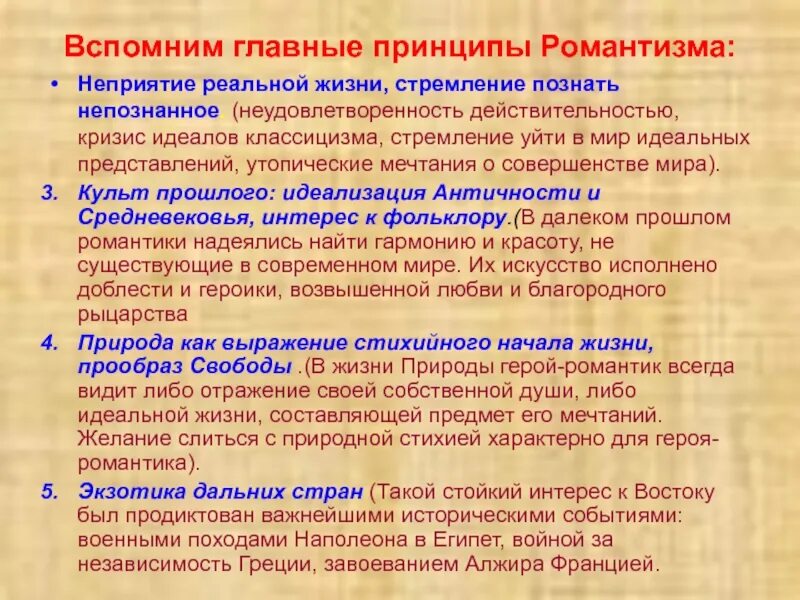 Вспомним главные принципы Романтизма:

• Неприятие реальной жизни, стремление познать непознанное (неудовлетворенность действительностью, кризис идеалов классицизма, стремление уйти в мир идеальных представлений, утопические мечтания о совершенстве мира).

3. Культ прошлого: идеализация Античности и Средневековья, интерес к фольклору.(В далеком прошлом романтики надеялись найти гармонию и красоту, не существующие в современном мире. Их искусство исполнено доблести и героики, возвышенной любви и благородного рыцарства

4. Природа как выражение стихийного начала жизни, прообраз Свободы .(В жизни Природы герой-романтик всегда видит либо отражение своей собственной души, либо идеальной жизни, составляющей предмет его мечтаний. Желание слиться с природной стихией характерно для героя-романтика).

5. Экзотика дальних стран (Такой стойкий интерес к Востоку был продиктован важнейшими историческими событиями: военными походами Наполеона в Египет, войной за независимость Греции, завоеванием Алжира Францией.